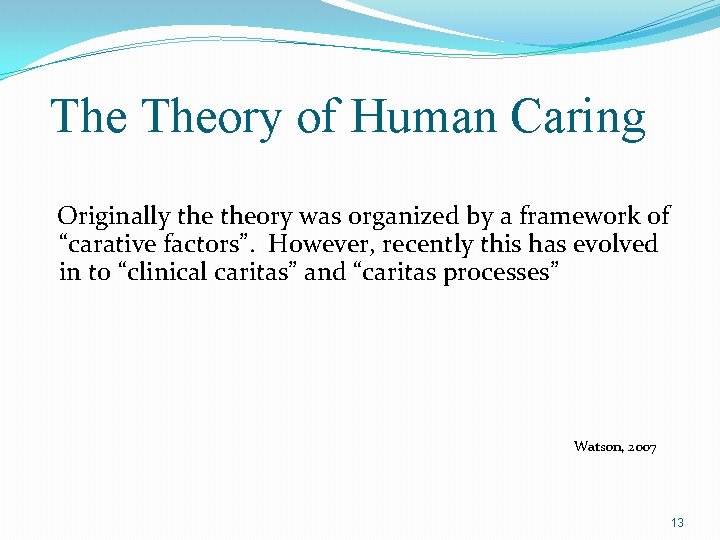 The Theory of Human Caring

Originally the theory was organized by a framework of “carative factors”. However, recently this has evolved in to “clinical caritas” and “caritas processes”

Watson, 2007

13